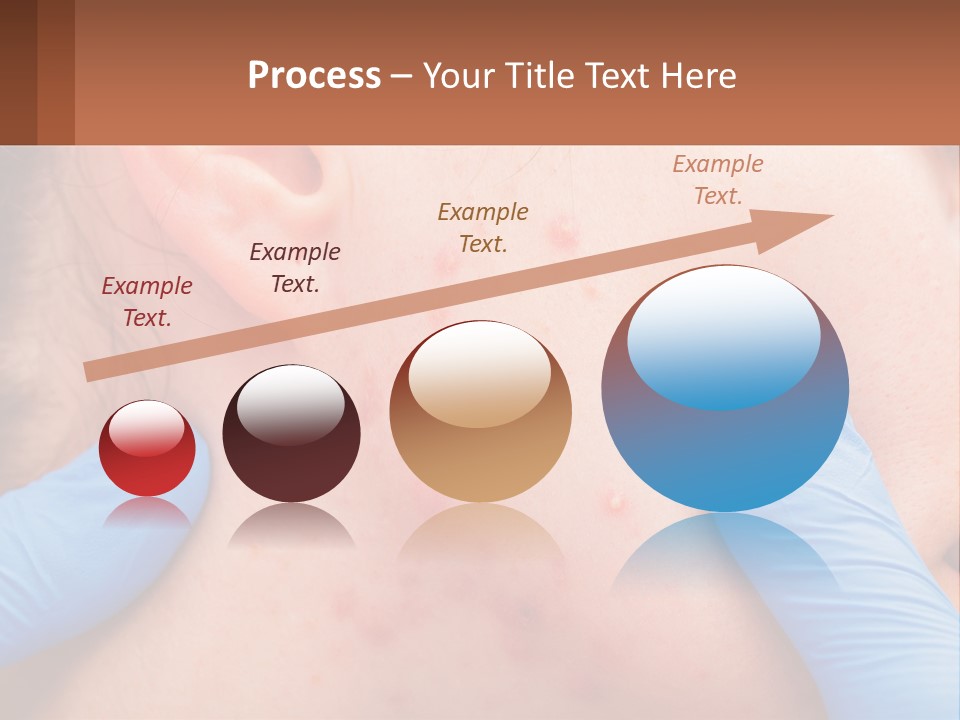 Process – Your Title Text Here

Example Text.

Example Text.

Example Text.

Example Text.